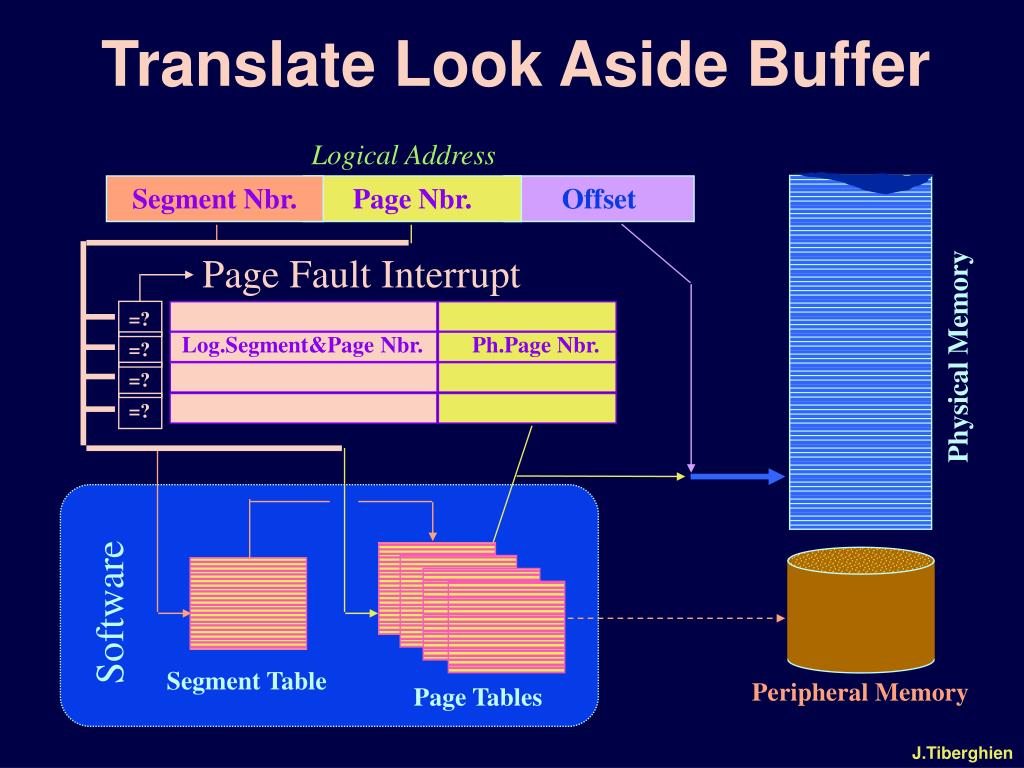 Translate Look Aside Buffer

Logical Address

Segment Nbr. Page Nbr. Offset

Page Fault Interrupt

=?
=?
=?
=?

Log.Segment&Page Nbr. Ph.Page Nbr.

Physical Memory

Software

Segment Table

Page Tables

Peripheral Memory

J.Tiberghien